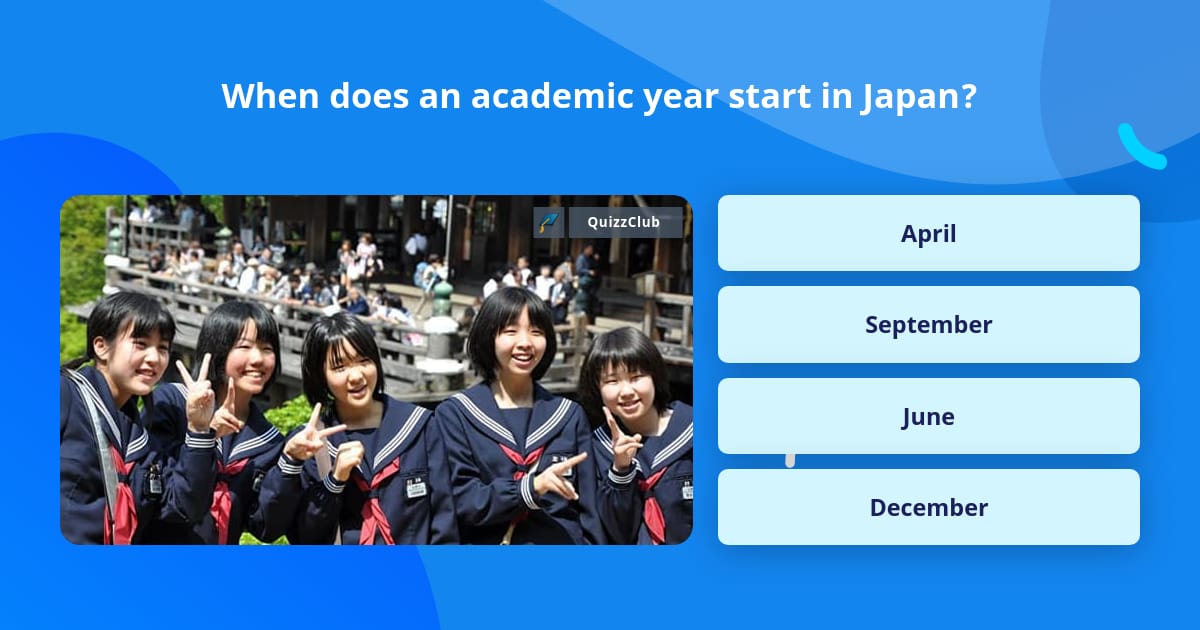 When does an academic year start in Japan?

QuizzClub

April

September

June

December